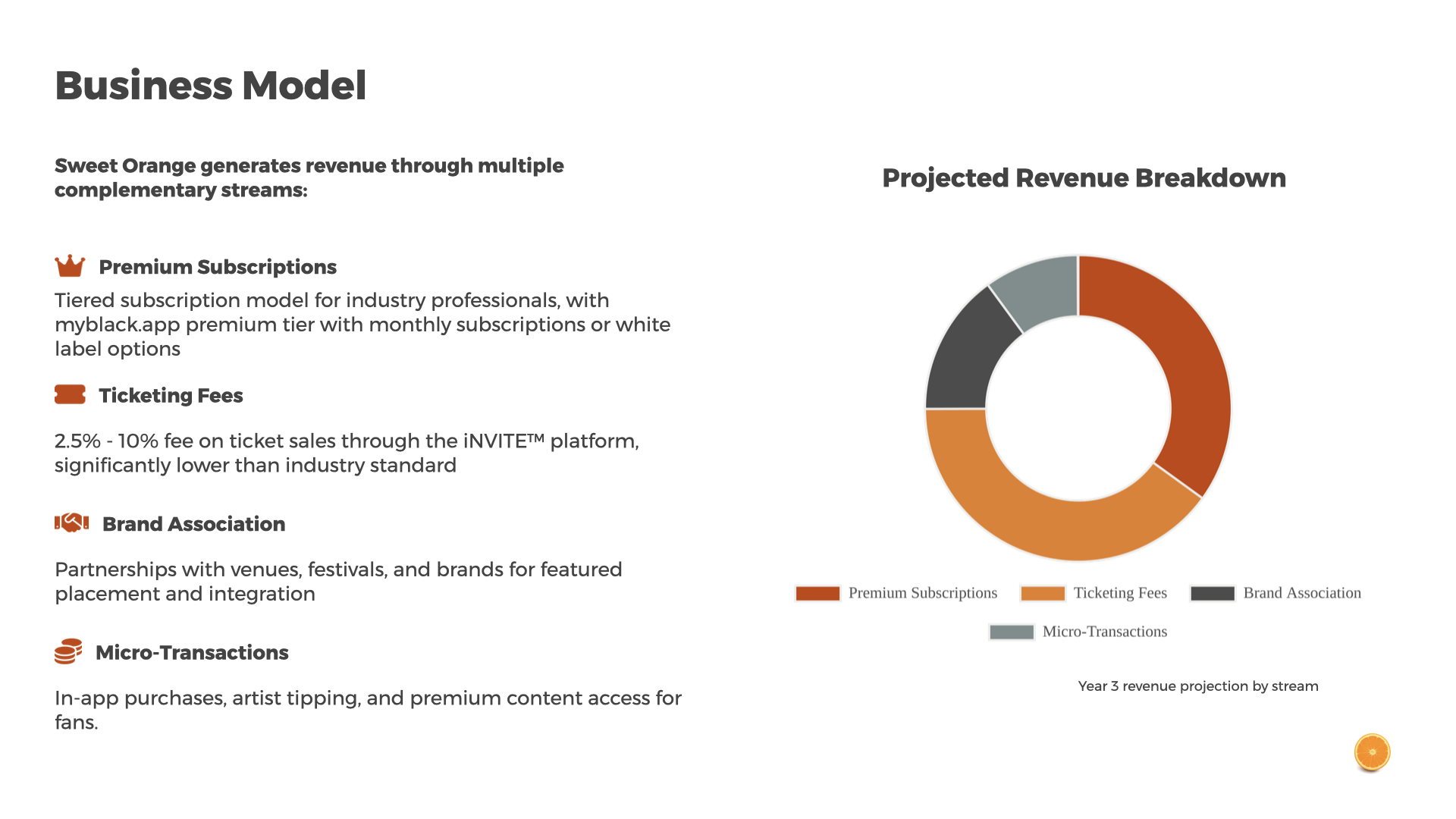 Business Model

Sweet Orange generates revenue through multiple complementary streams:

Premium Subscriptions

Tiered subscription model for industry professionals, with myblack.app premium tier with monthly subscriptions or white label options

Ticketing Fees

2.5% - 10% fee on ticket sales through the iNVITE™ platform, significantly lower than industry standard

Brand Association

Partnerships with venues, festivals, and brands for featured placement and integration

Micro-Transactions

In-app purchases, artist tipping, and premium content access for fans.

Projected Revenue Breakdown

Premium Subscriptions
Ticketing Fees
Brand Association
Micro-Transactions

Year 3 revenue projection by stream